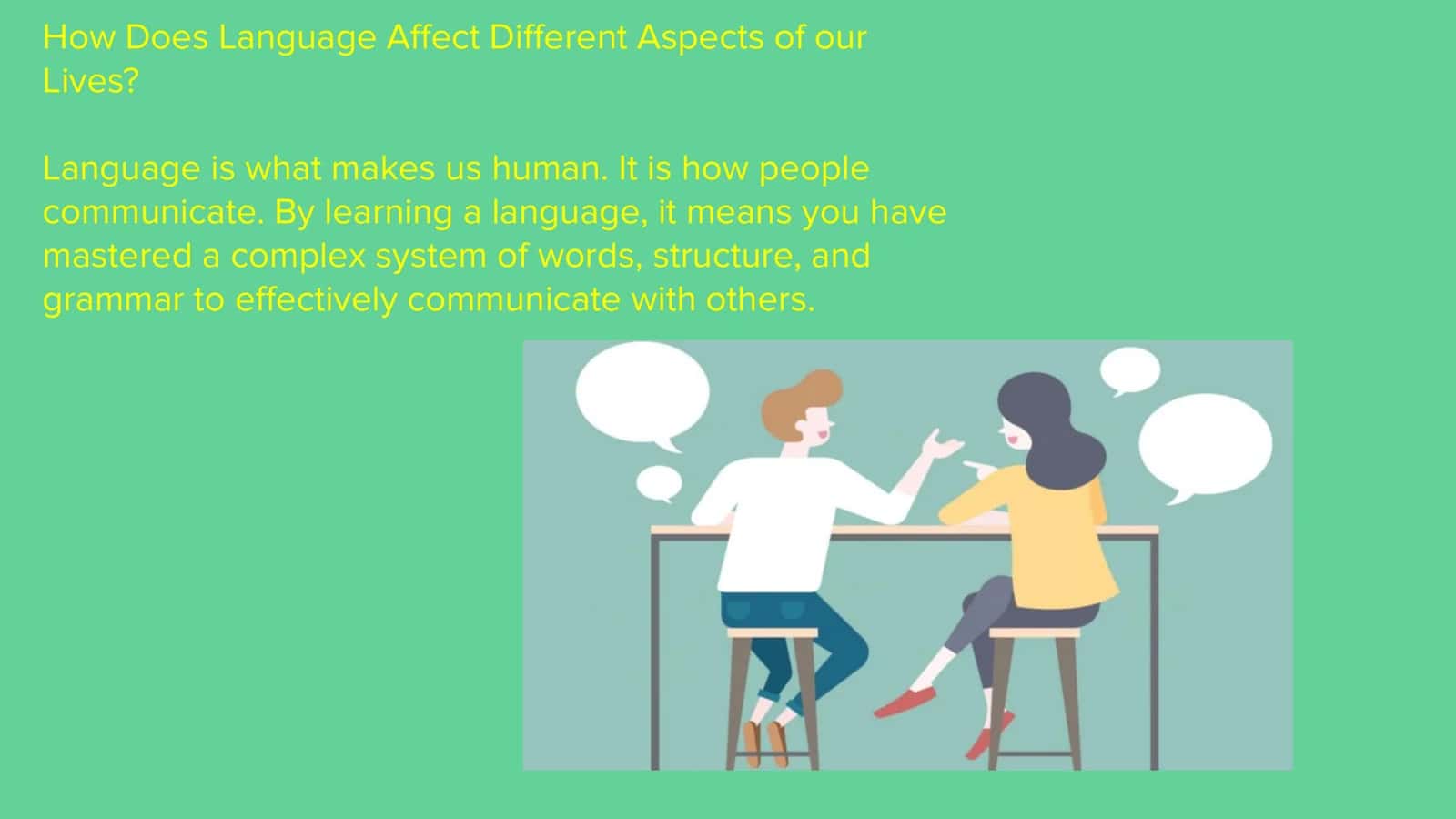 How Does Language Affect Different Aspects of our Lives?

Language is what makes us human. It is how people communicate. By learning a language, it means you have mastered a complex system of words, structure, and grammar to effectively communicate with others.